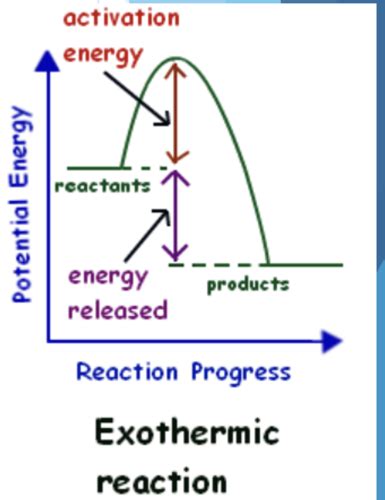 activation energy

Potential Energy

reactants

energy released

products

Reaction Progress

Exothermic reaction